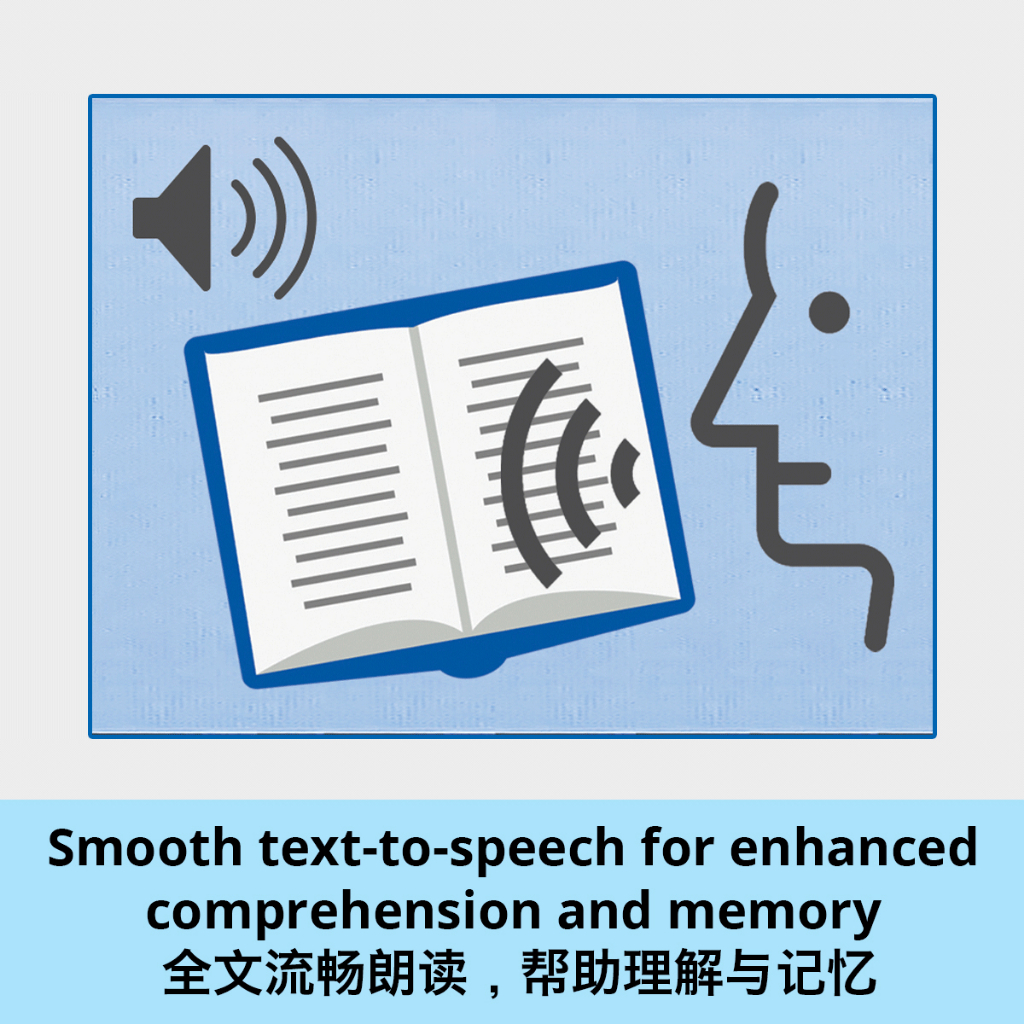 Smooth text-to-speech for enhanced comprehension and memory
全文流畅朗读，帮助理解与记忆